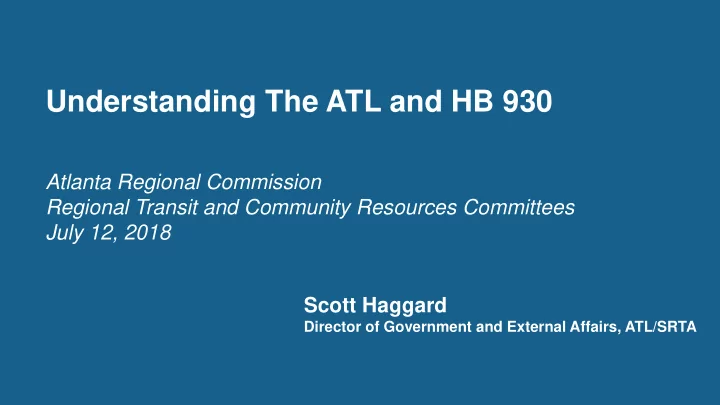 Understanding The ATL and HB 930

Atlanta Regional Commission
Regional Transit and Community Resources Committees
July 12, 2018

Scott Haggard
Director of Government and External Affairs, ATL/SRTA